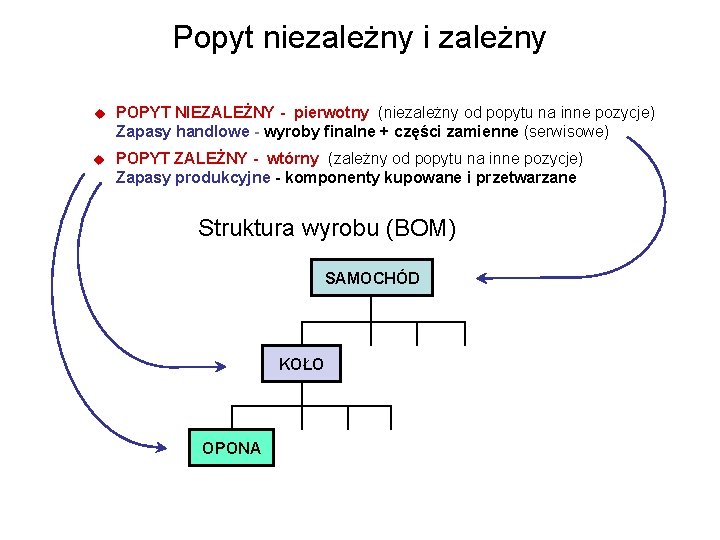 Popyt niezależny i zależny

POPYT NIEZALEŻNY - pierwotny (niezależny od popytu na inne pozycje)
Zapasy handlowe - wyroby finalne + części zamienne (serwisowe)

POPYT ZALEŻNY - wtórny (zależny od popytu na inne pozycje)
Zapasy produkcyjne - komponenty kupowane i przetwarzane

Struktura wyrobu (BOM)

SAMOCHÓD

KOŁO

OPONA